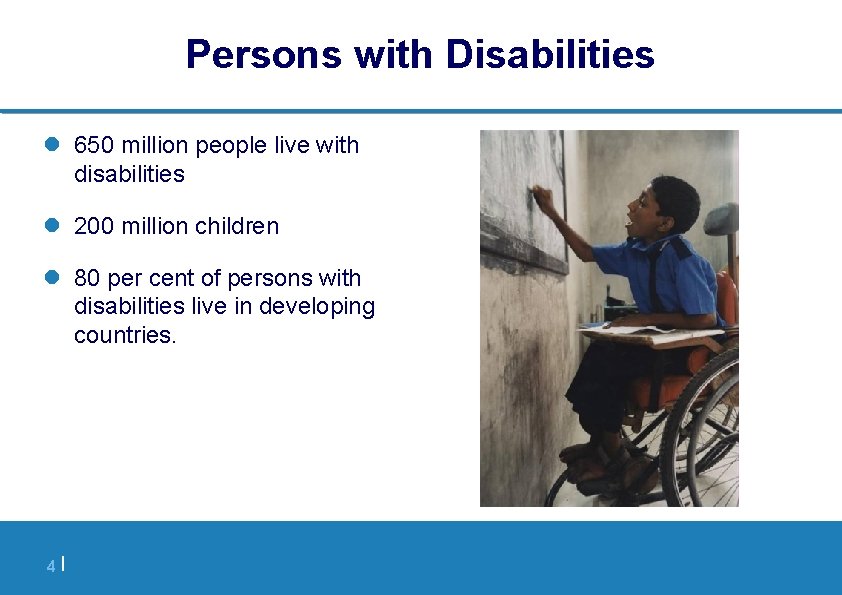 Persons with Disabilities

650 million people live with disabilities

200 million children

80 per cent of persons with disabilities live in developing countries.

4 |